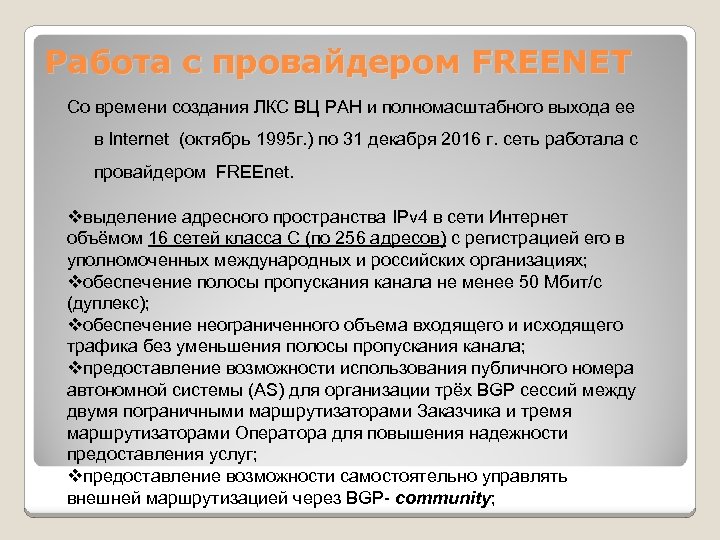 Работа с провайдером FREENET

Со времени создания ЛКС ВЦ РАН и полномасштабного выхода ее в Internet (октябрь 1995г.) по 31 декабря 2016 г. сеть работала с провайдером FREEnet.

❖выделение адресного пространства IPv4 в сети Интернет объёмом 16 сетей класса С (по 256 адресов) с регистрацией его в уполномоченных международных и российских организациях;
❖обеспечение полосы пропускания канала не менее 50 Мбит/с (дуплекс);
❖обеспечение неограниченного объема входящего и исходящего трафика без уменьшения полосы пропускания канала;
❖предоставление возможности использования публичного номера автономной системы (AS) для организации трёх BGP сессий между двумя пограничными маршрутизаторами Заказчика и тремя маршрутизаторами Оператора для повышения надежности предоставления услуг;
❖предоставление возможности самостоятельно управлять внешней маршрутизацией через BGP- community;